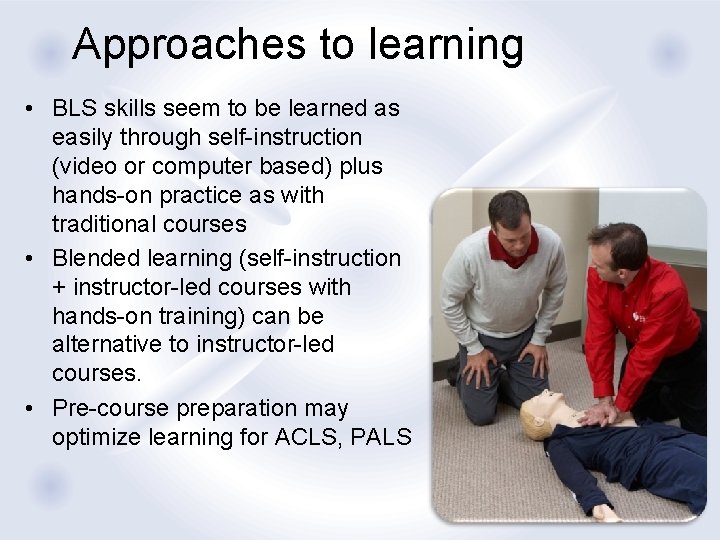 Approaches to learning

• BLS skills seem to be learned as easily through self-instruction (video or computer based) plus hands-on practice as with traditional courses
• Blended learning (self-instruction + instructor-led courses with hands-on training) can be alternative to instructor-led courses.
• Pre-course preparation may optimize learning for ACLS, PALS